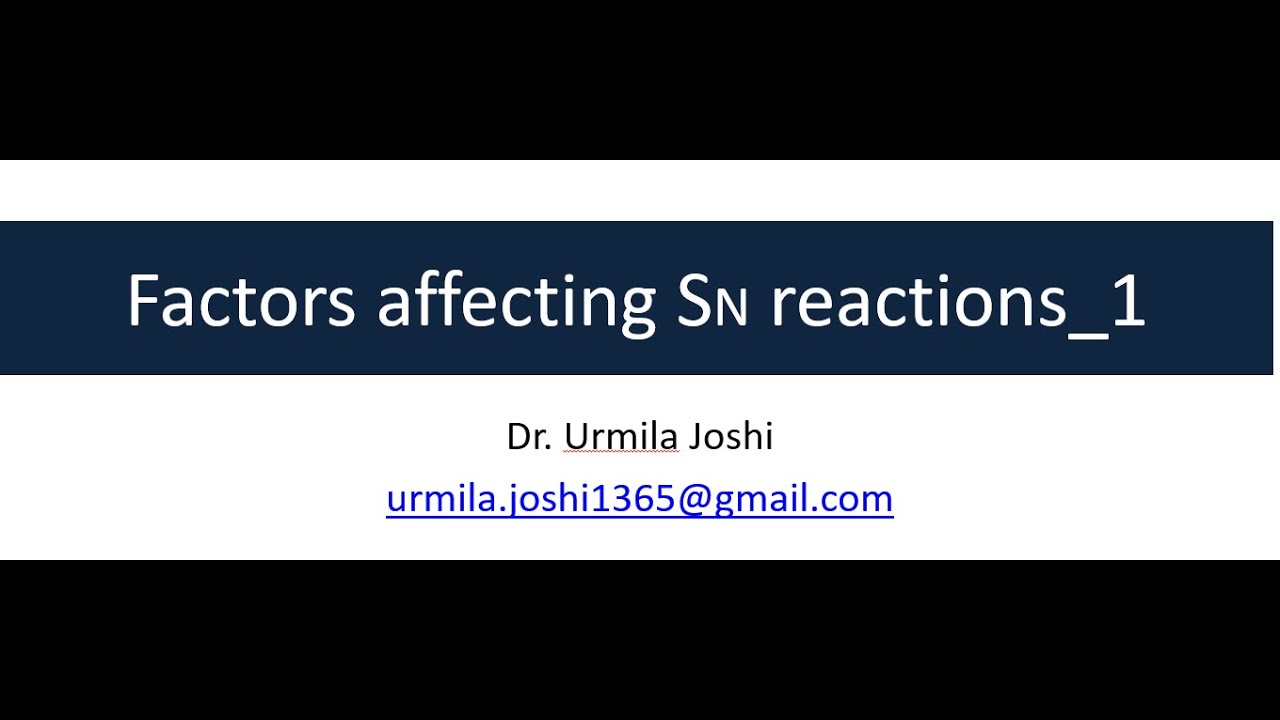 Factors affecting SN reactions_1

Dr. Urmila Joshi

urmila.joshi1365@gmail.com